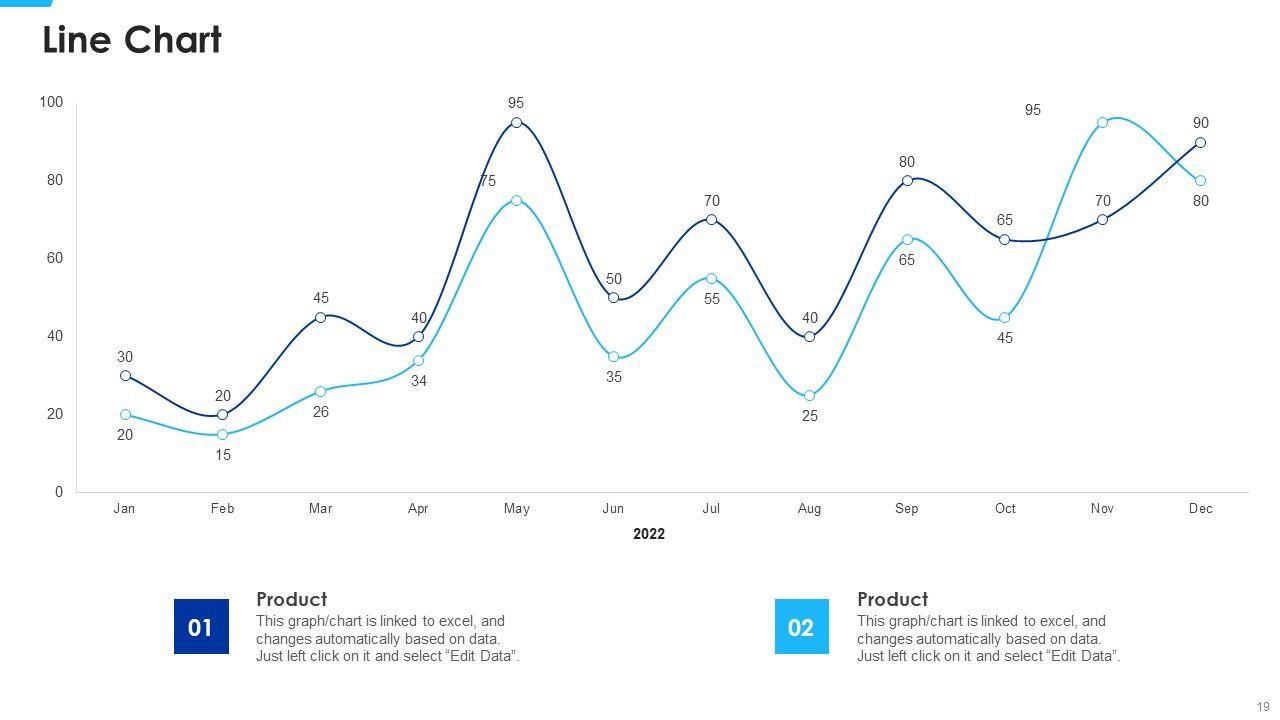 Line Chart

100
80
60
40
20
0

30
20
45
40
95
50
70
40
80
65
70
90

20
15
26
34
75
35
55
25
65
45
95
80

Jan Feb Mar Apr May Jun Jul Aug Sep Oct Nov Dec

2022

01
Product
This graph/chart is linked to excel, and changes automatically based on data. Just left click on it and select “Edit Data”.

02
Product
This graph/chart is linked to excel, and changes automatically based on data. Just left click on it and select “Edit Data”.

19